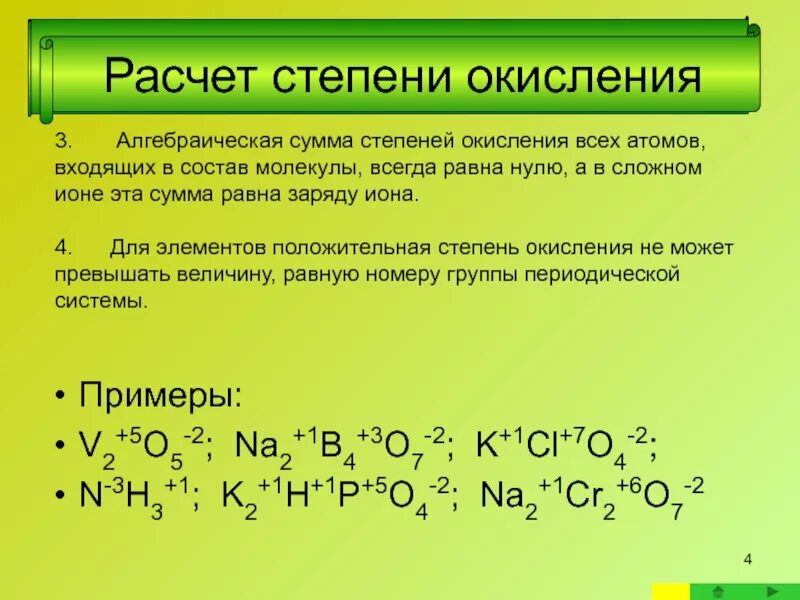 Расчет степени окисления

3. Алгебраическая сумма степеней окисления всех атомов, входящих в состав молекулы, всегда равна нулю, а в сложном ионе эта сумма равна заряду иона.

4. Для элементов положительная степень окисления не может превышать величину, равную номеру группы периодической системы.

• Примеры:
• $V_2^{+5}O_5^{-2}$; $Na_2^{+1}B_4^{+3}O_7^{-2}$; $K^{+1}Cl^{+7}O_4^{-2}$;
• $N^{-3}H_3^{+1}$; $K_2^{+1}H^{+1}P^{+5}O_4^{-2}$; $Na_2^{+1}Cr_2^{+6}O_7^{-2}$

4